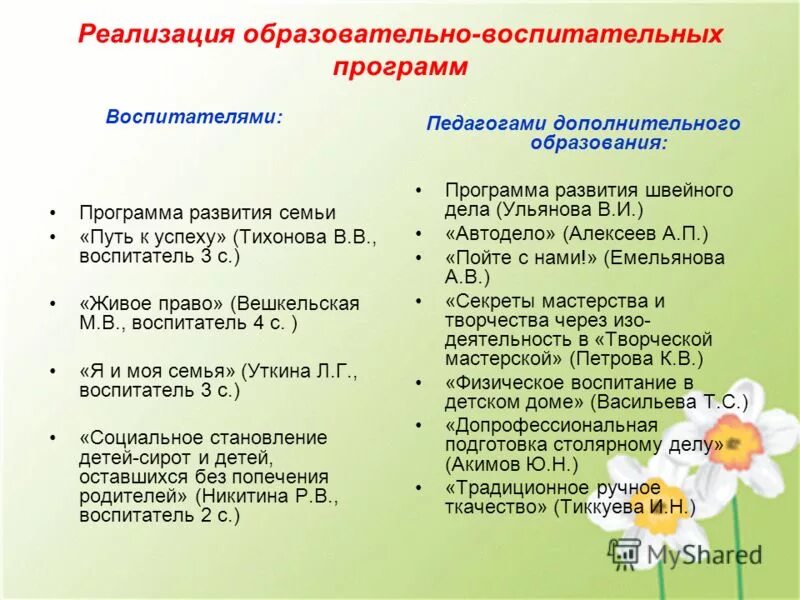 Реализация образовательно-воспитательных программ

Воспитателями:

• Программа развития семьи
• «Путь к успеху» (Тихонова В.В., воспитатель 3 с.)
• «Живое право» (Вешкельская М.В., воспитатель 4 с. )
• «Я и моя семья» (Уткина Л.Г., воспитатель 3 с.)
• «Социальное становление детей-сирот и детей, оставшихся без попечения родителей» (Никитина Р.В., воспитатель 2 с.)

Педагогами дополнительного образования:

• Программа развития швейного дела (Ульянова В.И.)
• «Автодело» (Алексеев А.П.)
• «Пойте с нами!» (Емельянова А.В.)
• «Секреты мастерства и творчества через изо-деятельность в «Творческой мастерской» (Петрова К.В.)
• «Физическое воспитание в детском доме» (Васильева Т.С.)
• «Допрофессиональная подготовка столярному делу» (Акимов Ю.Н.)
• «Традиционное ручное ткачество» (Тиккуева И.Н.)

MyShared